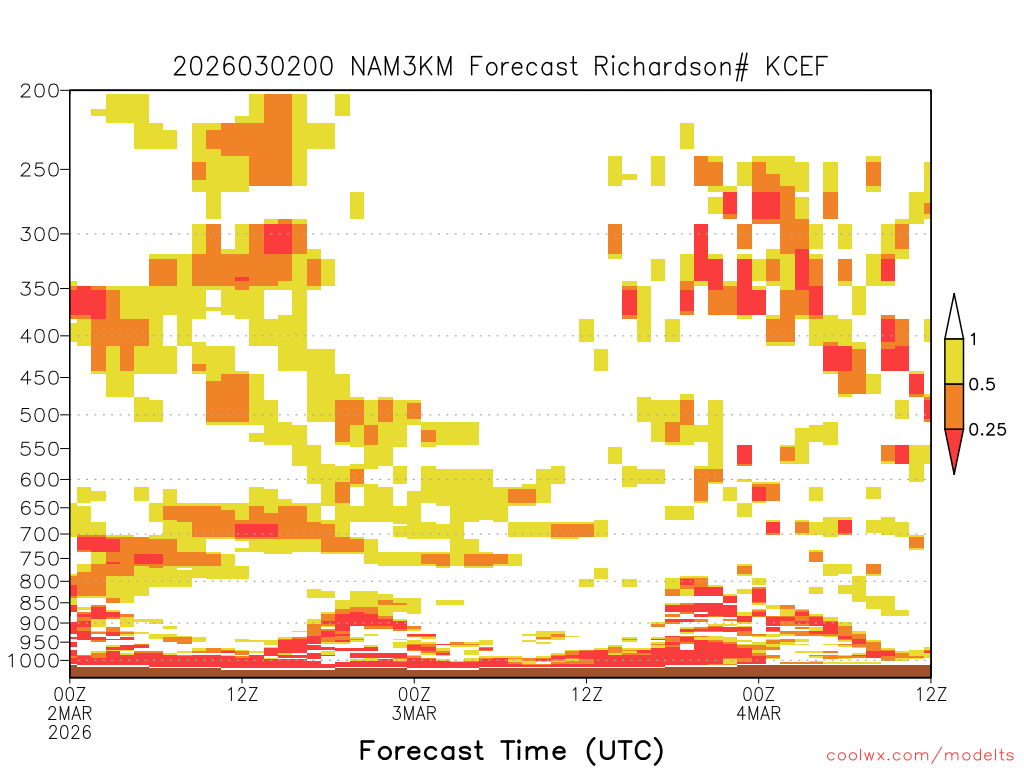 2026030200 NAM3KM Forecast Richardson# KCEF

200
250
300
350
400
450
500
550
600
650
700
750
800
850
900
950
1000

1
0.5
0.25

00Z
2MAR
2026
12Z
00Z
3MAR
12Z
00Z
4MAR
12Z

Forecast Time (UTC)

coolwx.com/modelts